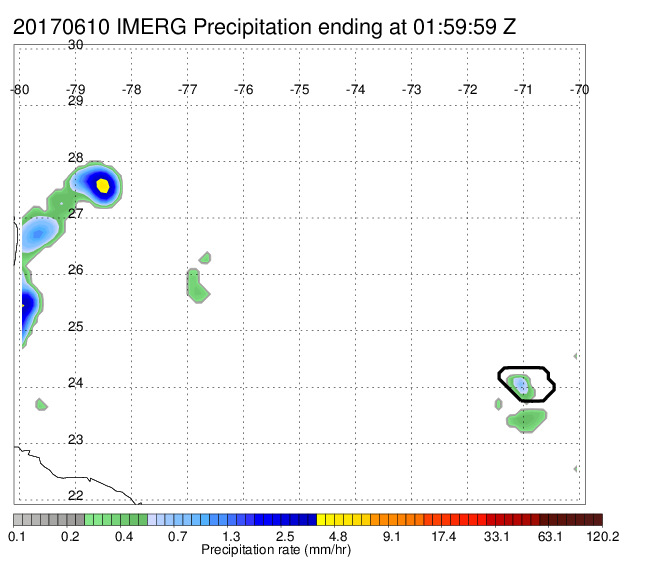 20170610 IMERG Precipitation ending at 01:59:59 Z

30
-80 -79 -78 -77 -76 -75 -74 -73 -72 -71 -70
29
28
27
26
25
24
23
22

0.1 0.2 0.4 0.7 1.3 2.5 4.8 9.1 17.4 33.1 63.1 120.2
Precipitation rate (mm/hr)